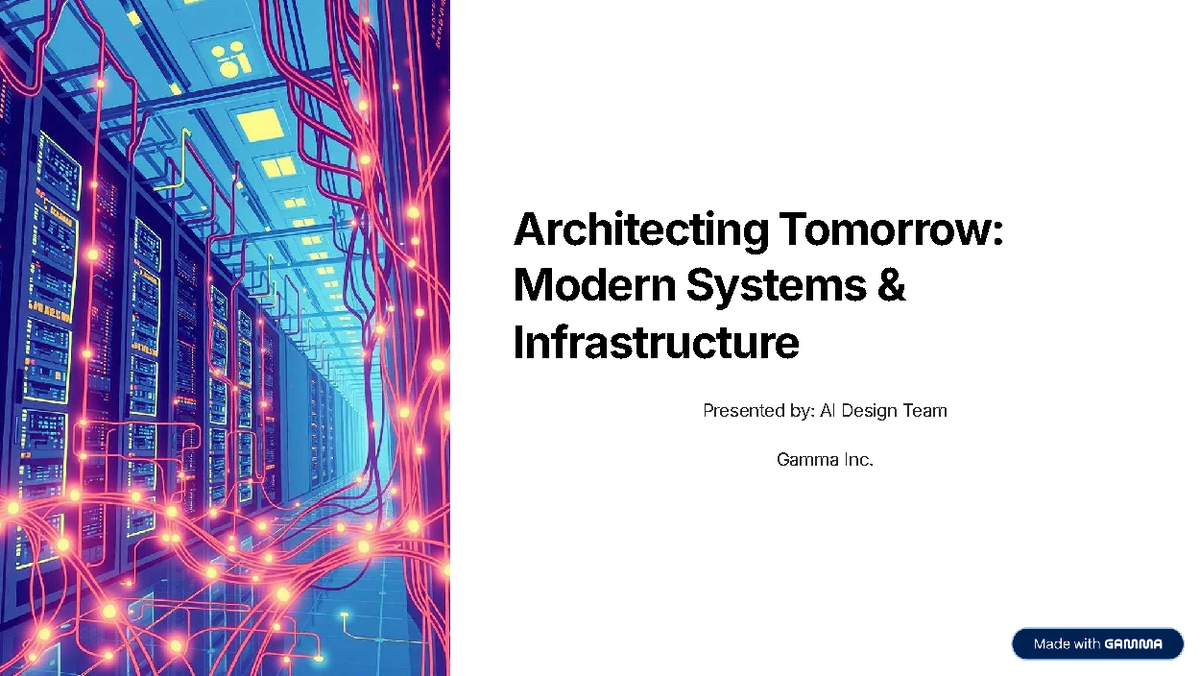 Architecting Tomorrow: Modern Systems & Infrastructure

Presented by: AI Design Team

Gamma Inc.

Made with GAMMA